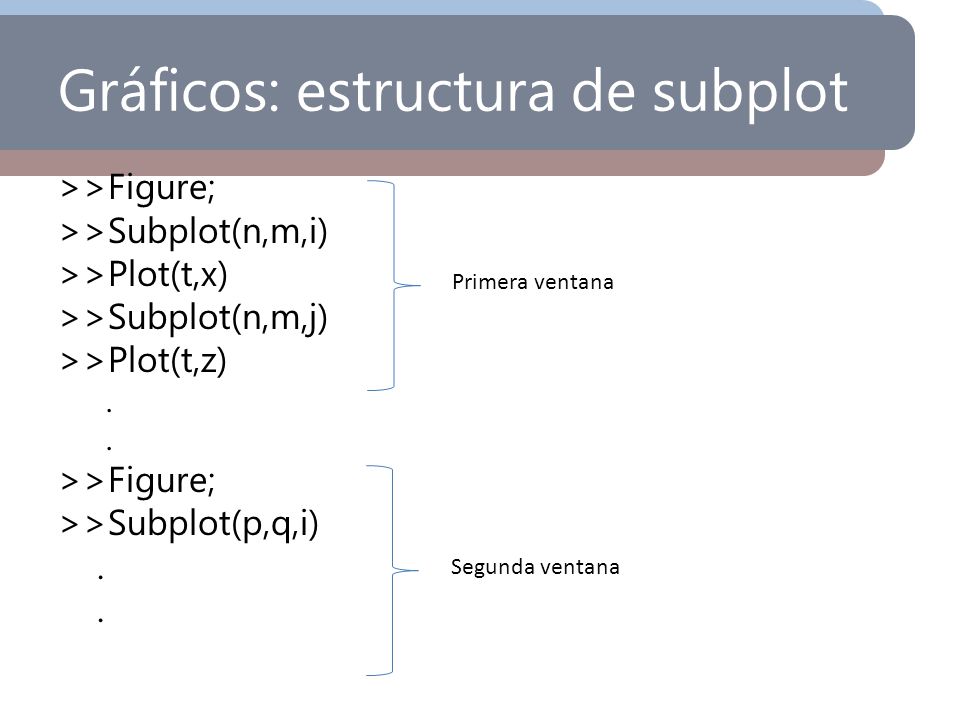 Gráficos: estructura de subplot

>>Figure;
>>Subplot(n,m,i)
>>Plot(t,x)
>>Subplot(n,m,j)
>>Plot(t,z)
.
.
>>Figure;
>>Subplot(p,q,i)
.
.

Primera ventana

Segunda ventana